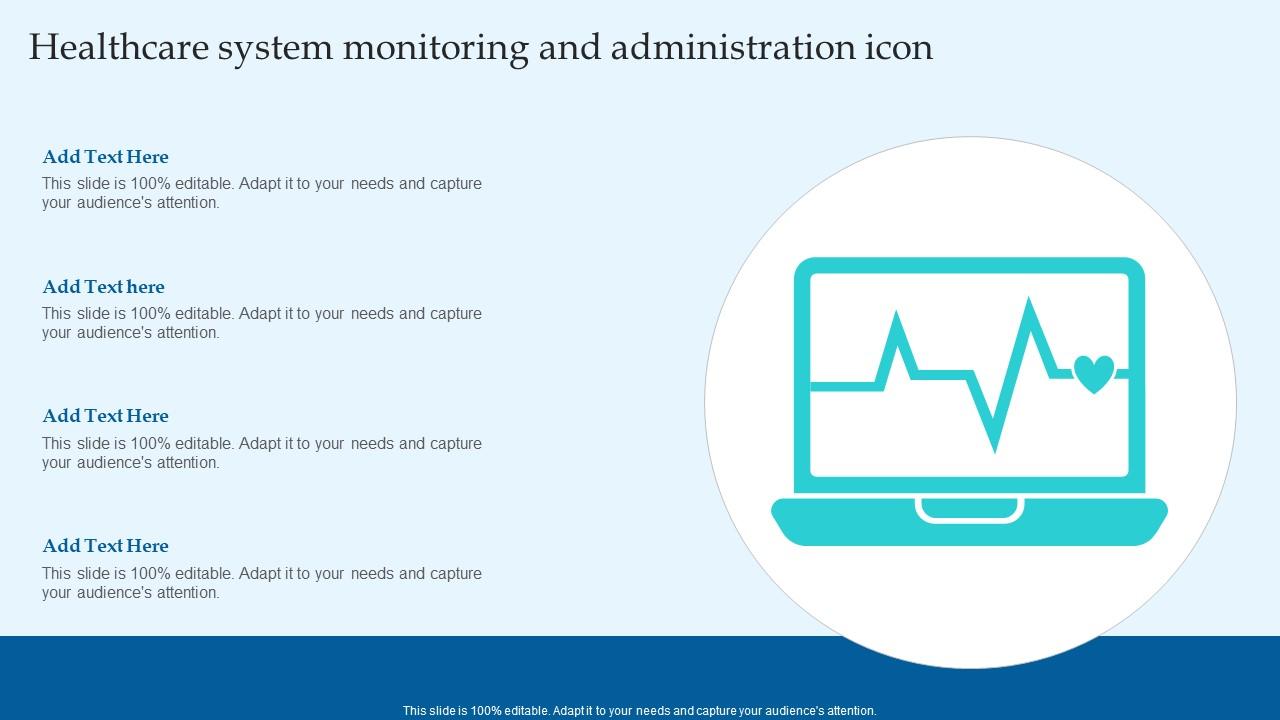 Healthcare system monitoring and administration icon

Add Text Here

This slide is 100% editable. Adapt it to your needs and capture your audience's attention.

Add Text here

This slide is 100% editable. Adapt it to your needs and capture your audience's attention.

Add Text Here

This slide is 100% editable. Adapt it to your needs and capture your audience's attention.

Add Text Here

This slide is 100% editable. Adapt it to your needs and capture your audience's attention.

This slide is 100% editable. Adapt it to your needs and capture your audience's attention.